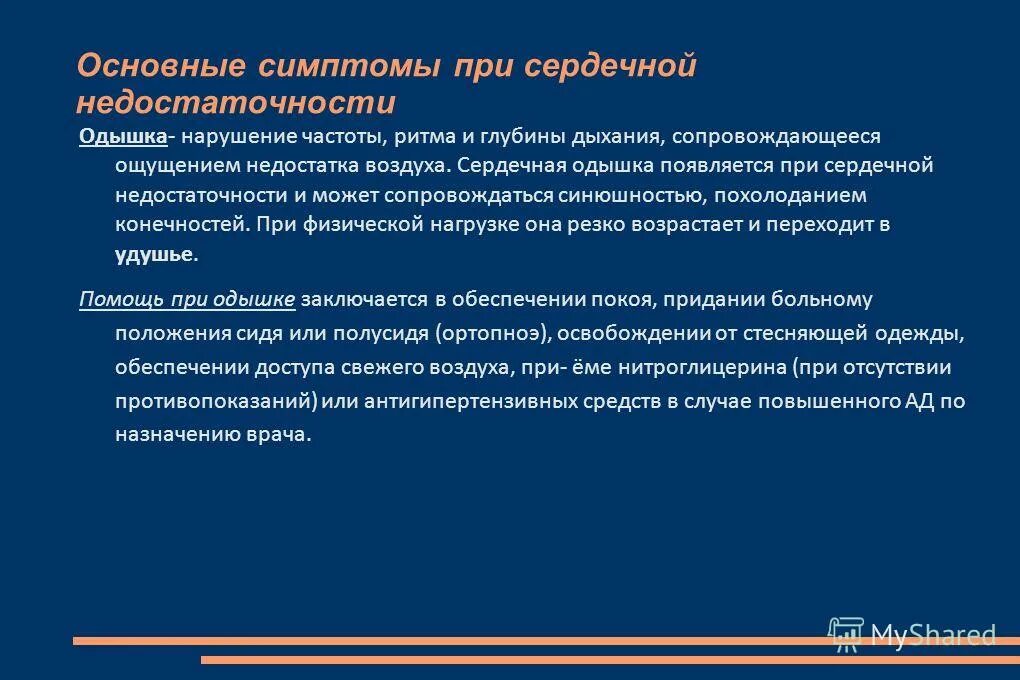 Основные симптомы при сердечной недостаточности

Одышка- нарушение частоты, ритма и глубины дыхания, сопровождающееся ощущением недостатка воздуха. Сердечная одышка появляется при сердечной недостаточности и может сопровождаться синюшностью, похолоданием конечностей. При физической нагрузке она резко возрастает и переходит в удушье.

Помощь при одышке заключается в обеспечении покоя, придании больному положения сидя или полусидя (ортопноэ), освобождении от стесняющей одежды, обеспечении доступа свежего воздуха, при- ёме нитроглицерина (при отсутствии противопоказаний) или антигипертензивных средств в случае повышенного АД по назначению врача.

MyShared